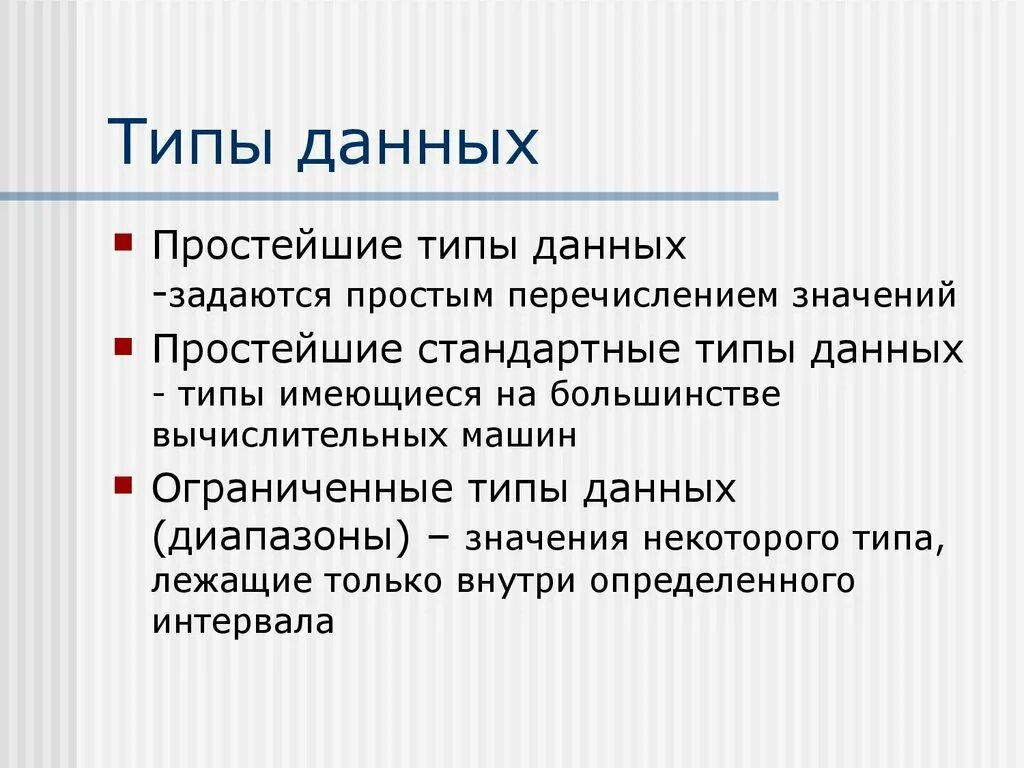 Типы данных

Простейшие типы данных -задаются простым перечислением значений

Простейшие стандартные типы данных - типы имеющиеся на большинстве вычислительных машин

Ограниченные типы данных (диапазоны) – значения некоторого типа, лежащие только внутри определенного интервала